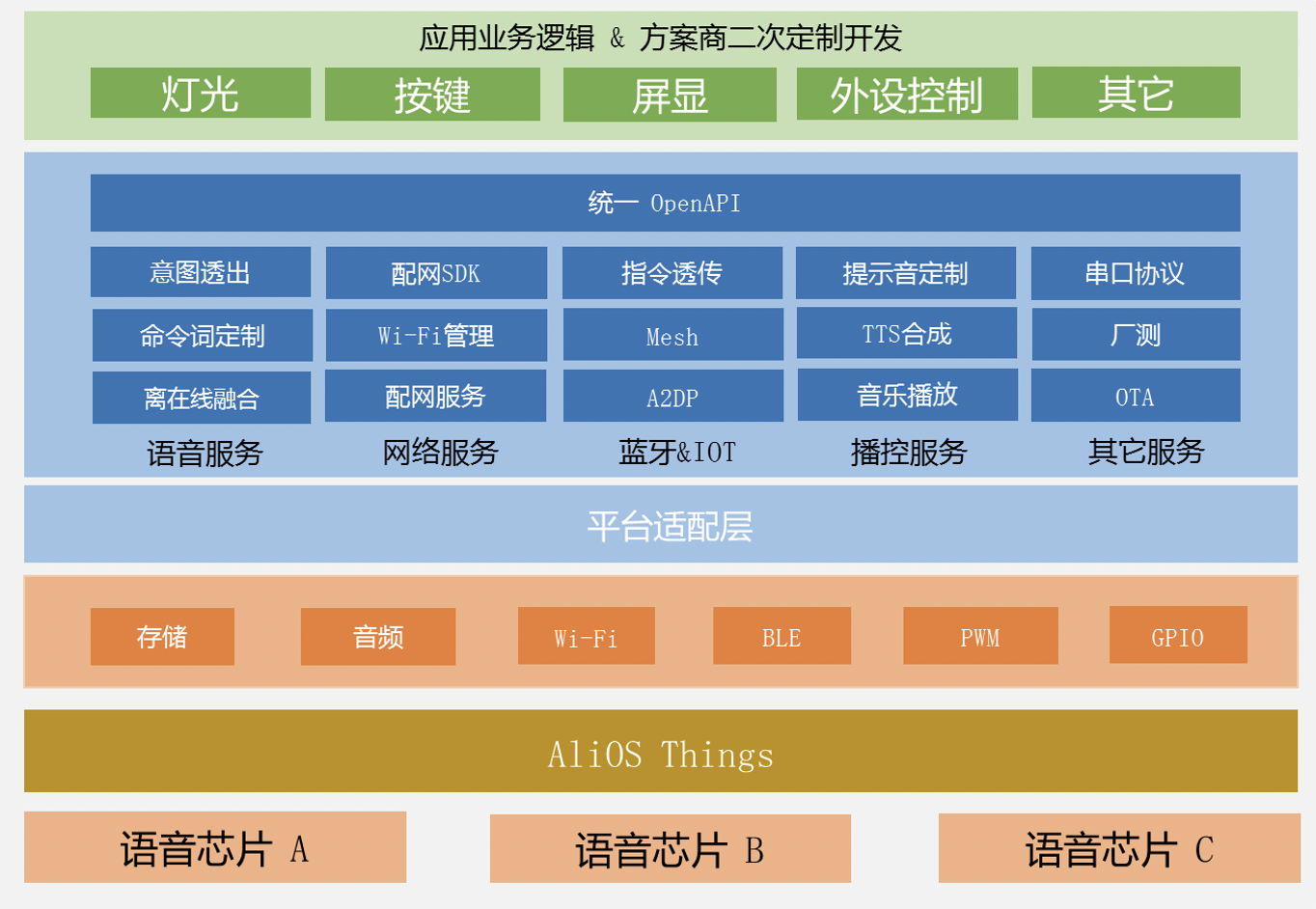 应用业务逻辑 & 方案商二次定制开发

灯光

按键

屏显

外设控制

其它

统一 OpenAPI

意图透出

配网SDK

指令透传

提示音定制

串口协议

命令词定制

Wi-Fi管理

Mesh

TTS合成

厂测

离在线融合

配网服务

A2DP

音乐播放

OTA

语音服务

网络服务

蓝牙&IOT

播控服务

其它服务

平台适配层

存储

音频

Wi-Fi

BLE

PWM

GPIO

AliOS Things

语音芯片 A

语音芯片 B

语音芯片 C